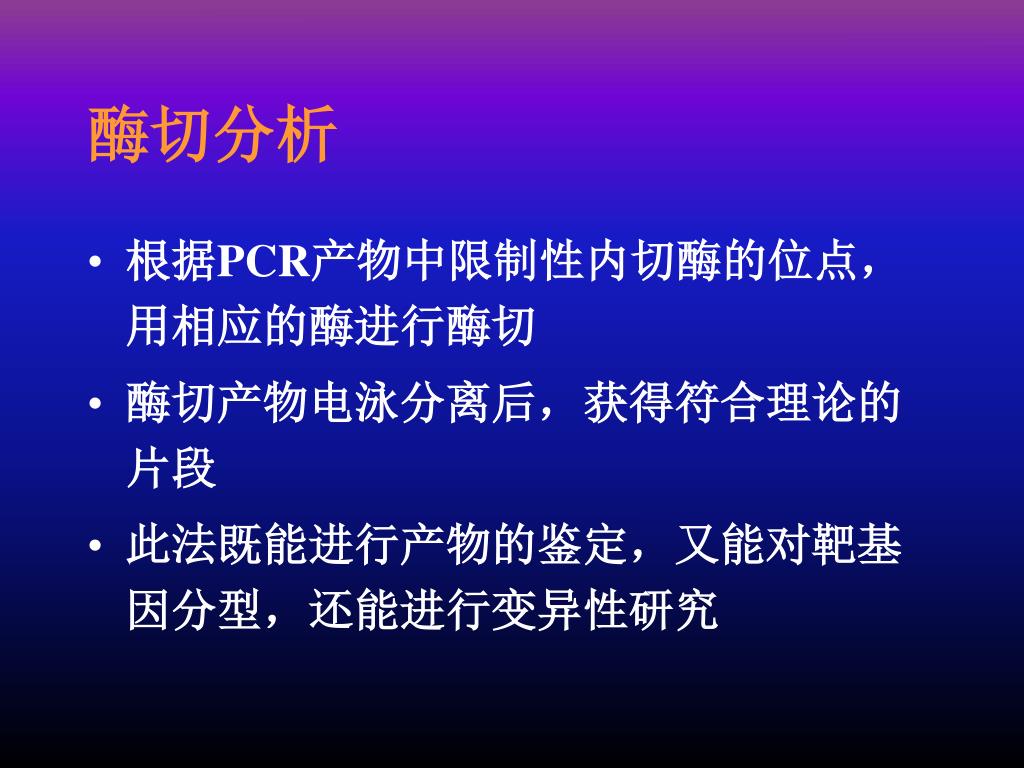 酶切分析

• 根据PCR产物中限制性内切酶的位点，用相应的酶进行酶切

• 酶切产物电泳分离后，获得符合理论的片段

• 此法既能进行产物的鉴定，又能对靶基因分型，还能进行变异性研究